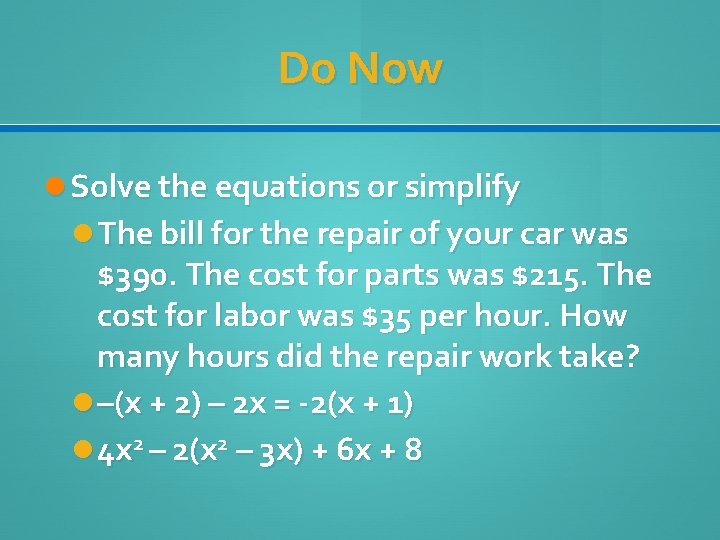 Do Now

Solve the equations or simplify

The bill for the repair of your car was \$390. The cost for parts was \$215. The cost for labor was \$35 per hour. How many hours did the repair work take?

$-(x + 2) - 2x = -2(x + 1)$

$4x^2 - 2(x^2 - 3x) + 6x + 8$